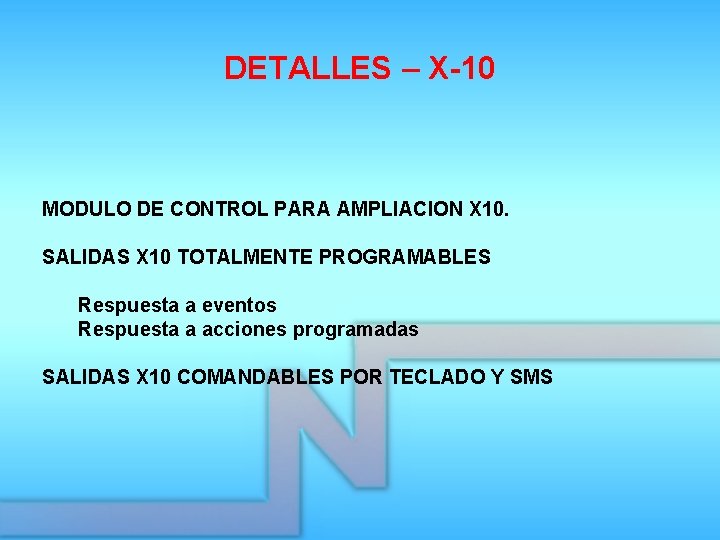 DETALLES – X-10

MODULO DE CONTROL PARA AMPLIACION X10.

SALIDAS X10 TOTALMENTE PROGRAMABLES

Respuesta a eventos
Respuesta a acciones programadas

SALIDAS X10 COMANDABLES POR TECLADO Y SMS